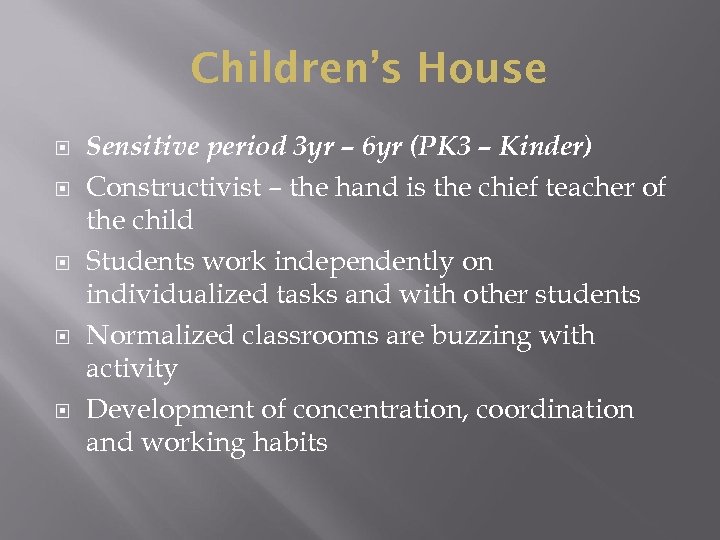 Children's House

Sensitive period 3yr – 6yr (PK3 – Kinder)

Constructivist – the hand is the chief teacher of the child

Students work independently on individualized tasks and with other students

Normalized classrooms are buzzing with activity

Development of concentration, coordination and working habits